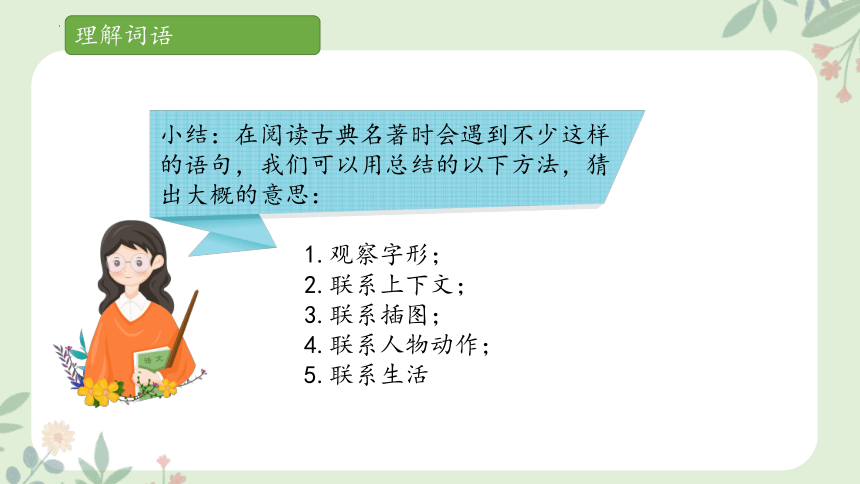 理解词语

小结：在阅读古典名著时会遇到不少这样的语句，我们可以用总结的以下方法，猜出大概的意思：

1. 观察字形；
2. 联系上下文；
3. 联系插图；
4. 联系人物动作；
5. 联系生活

语文